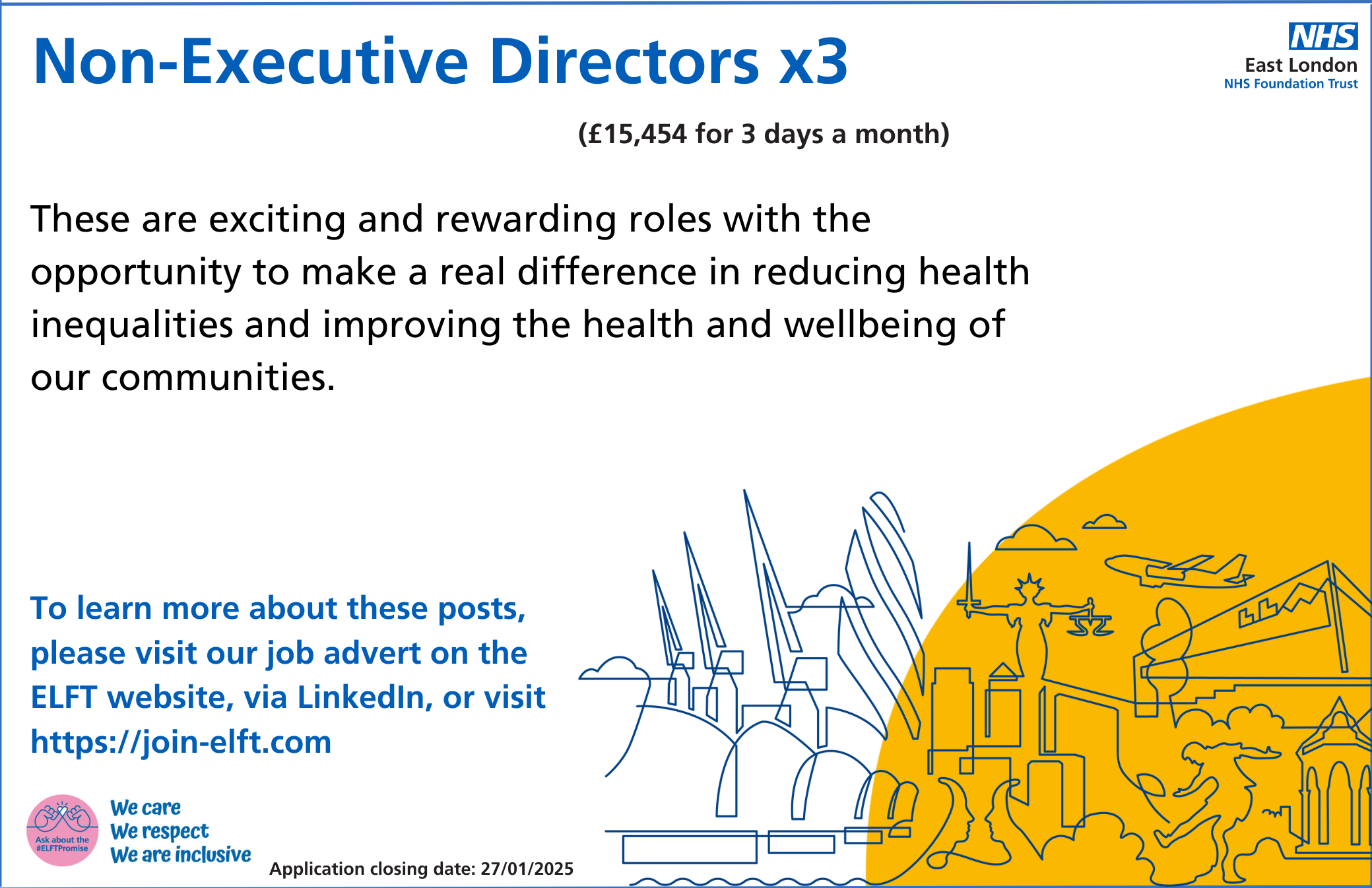 Non-Executive Directors x3

NHS
East London
NHS Foundation Trust

(£15,454 for 3 days a month)

These are exciting and rewarding roles with the opportunity to make a real difference in reducing health inequalities and improving the health and wellbeing of our communities.

To learn more about these posts, please visit our job advert on the ELFT website, via LinkedIn, or visit https://join-elft.com

Ask about the #ELFTPromise

We care
We respect
We are inclusive

Application closing date: 27/01/2025